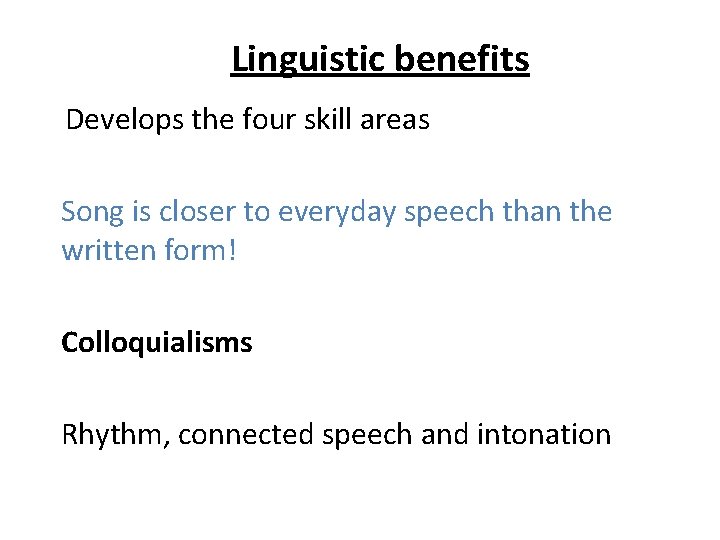 Linguistic benefits

Develops the four skill areas

Song is closer to everyday speech than the written form!

Colloquialisms

Rhythm, connected speech and intonation